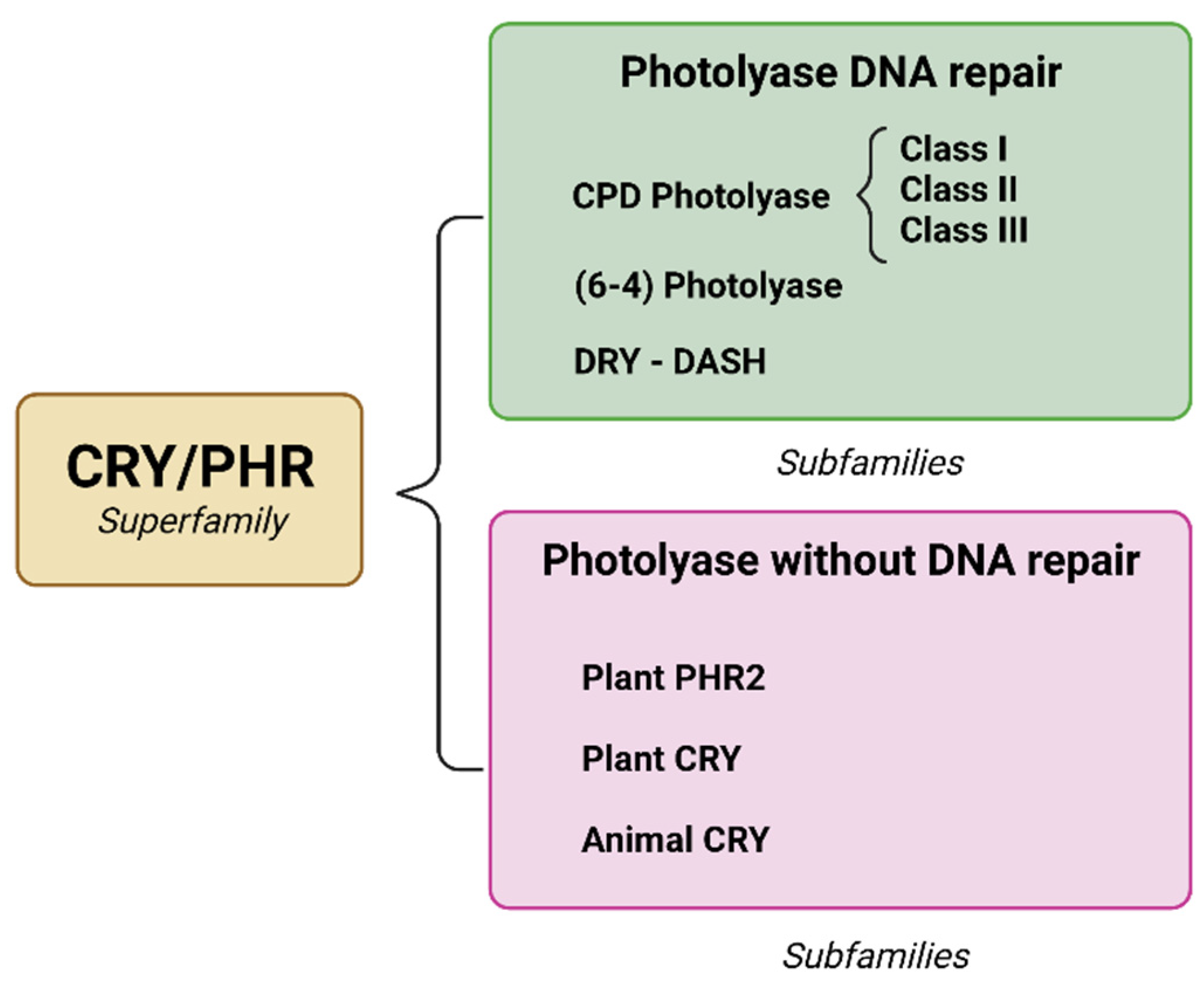 CRY/PHR
Superfamily

Photolyase DNA repair

CPD Photolyase
Class I
Class II
Class III

(6-4) Photolyase

DRY - DASH

Subfamilies

Photolyase without DNA repair

Plant PHR2

Plant CRY

Animal CRY

Subfamilies